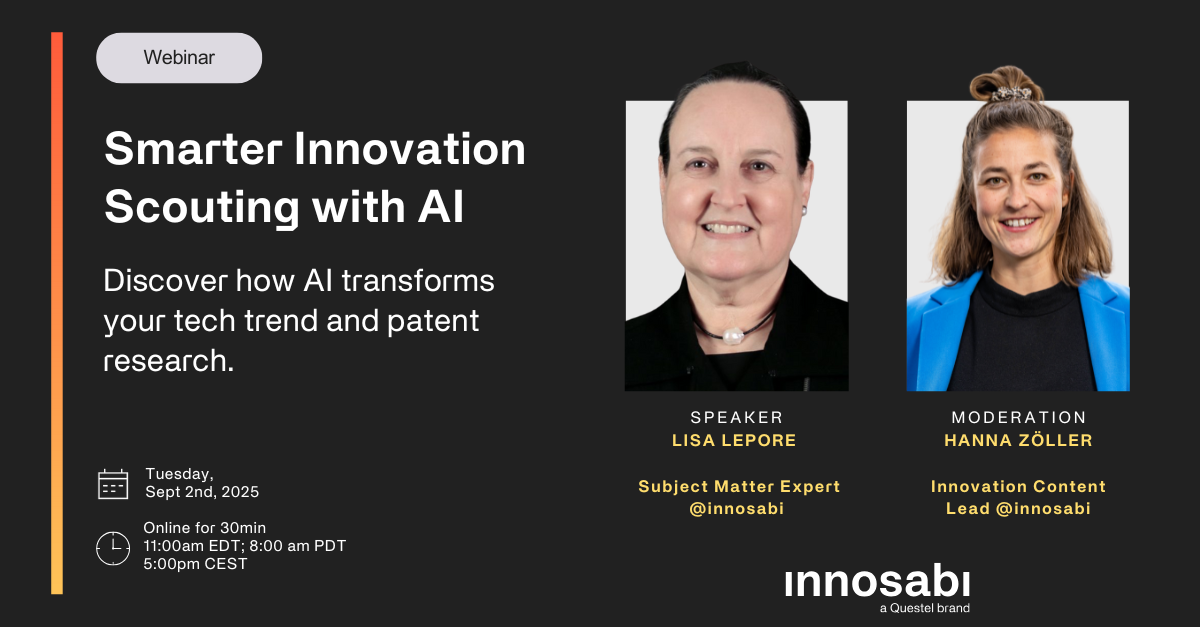 Webinar

Smarter Innovation Scouting with AI

Discover how AI transforms your tech trend and patent research.

Tuesday, Sept 2nd, 2025

Online for 30min
11:00am EDT; 8:00 am PDT
5:00pm CEST

SPEAKER
LISA LEPORE

Subject Matter Expert @innosabi

MODERATION
HANNA ZÖLLER

Innovation Content Lead @innosabi

innosabi
a Questel brand